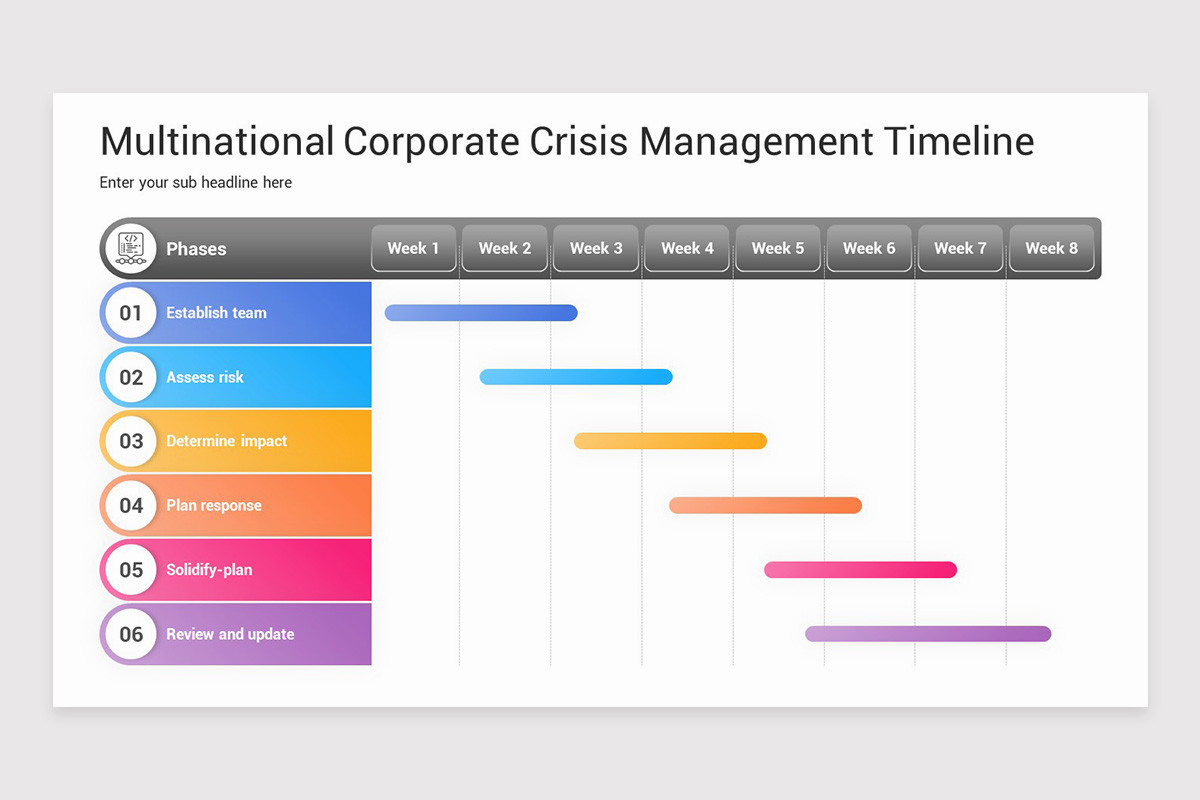 Multinational Corporate Crisis Management Timeline

Enter your sub headline here

| Phases | Week 1 | Week 2 | Week 3 | Week 4 | Week 5 | Week 6 | Week 7 | Week 8 |
|---|---|---|---|---|---|---|---|---|
| 01 Establish team | | | | | | | | |
| 02 Assess risk | | | | | | | | |
| 03 Determine impact | | | | | | | | |
| 04 Plan response | | | | | | | | |
| 05 Solidify-plan | | | | | | | | |
| 06 Review and update | | | | | | | | |